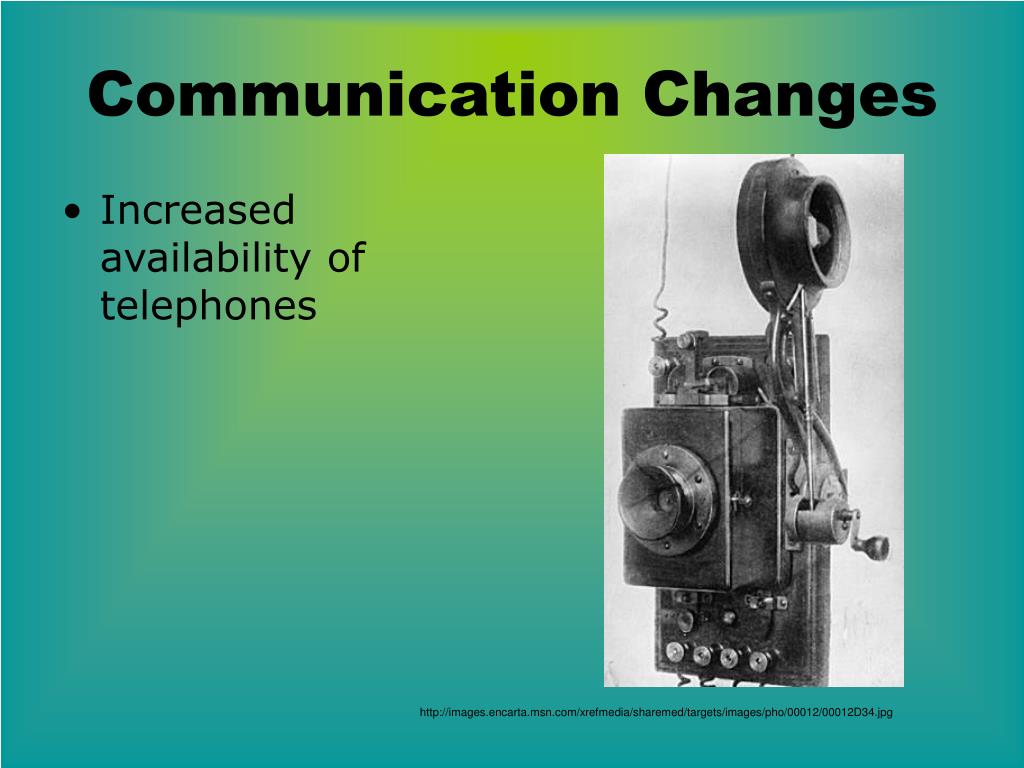 Communication Changes

• Increased availability of telephones

http://images.encarta.msn.com/xrefmedia/sharemed/targets/images/pho/00012/00012D34.jpg